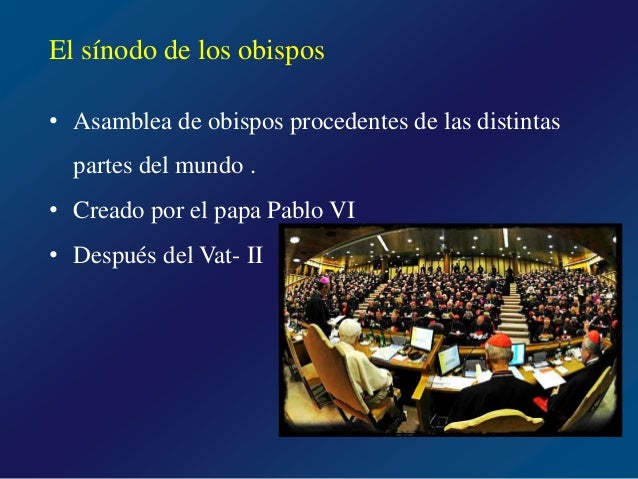 El sínodo de los obispos

• Asamblea de obispos procedentes de las distintas partes del mundo .

• Creado por el papa Pablo VI

• Después del Vat- II